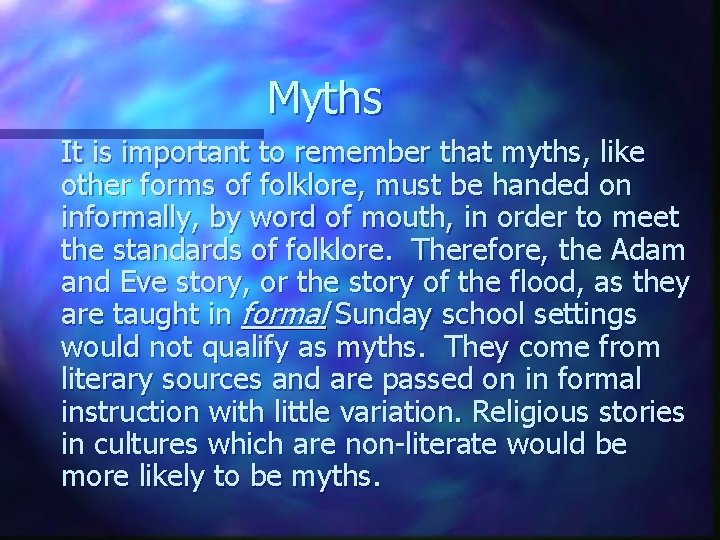 Myths

It is important to remember that myths, like other forms of folklore, must be handed on informally, by word of mouth, in order to meet the standards of folklore. Therefore, the Adam and Eve story, or the story of the flood, as they are taught in formal Sunday school settings would not qualify as myths. They come from literary sources and are passed on in formal instruction with little variation. Religious stories in cultures which are non-literate would be more likely to be myths.